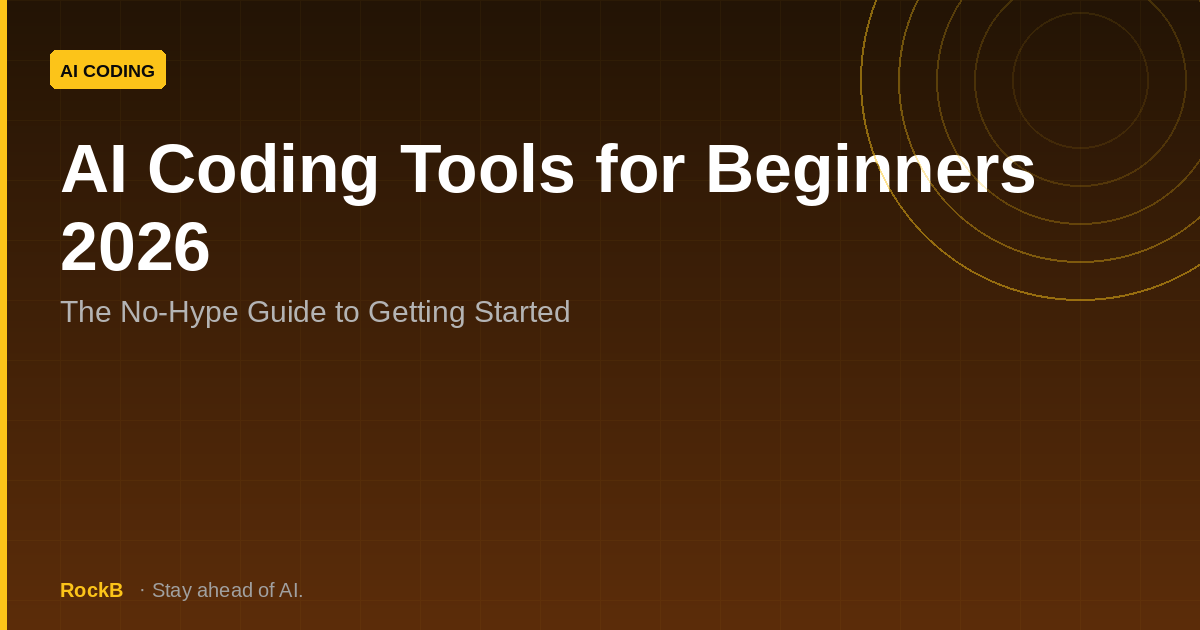 AI CODING

AI Coding Tools for Beginners 2026

The No-Hype Guide to Getting Started

RockB · Stay ahead of AI.